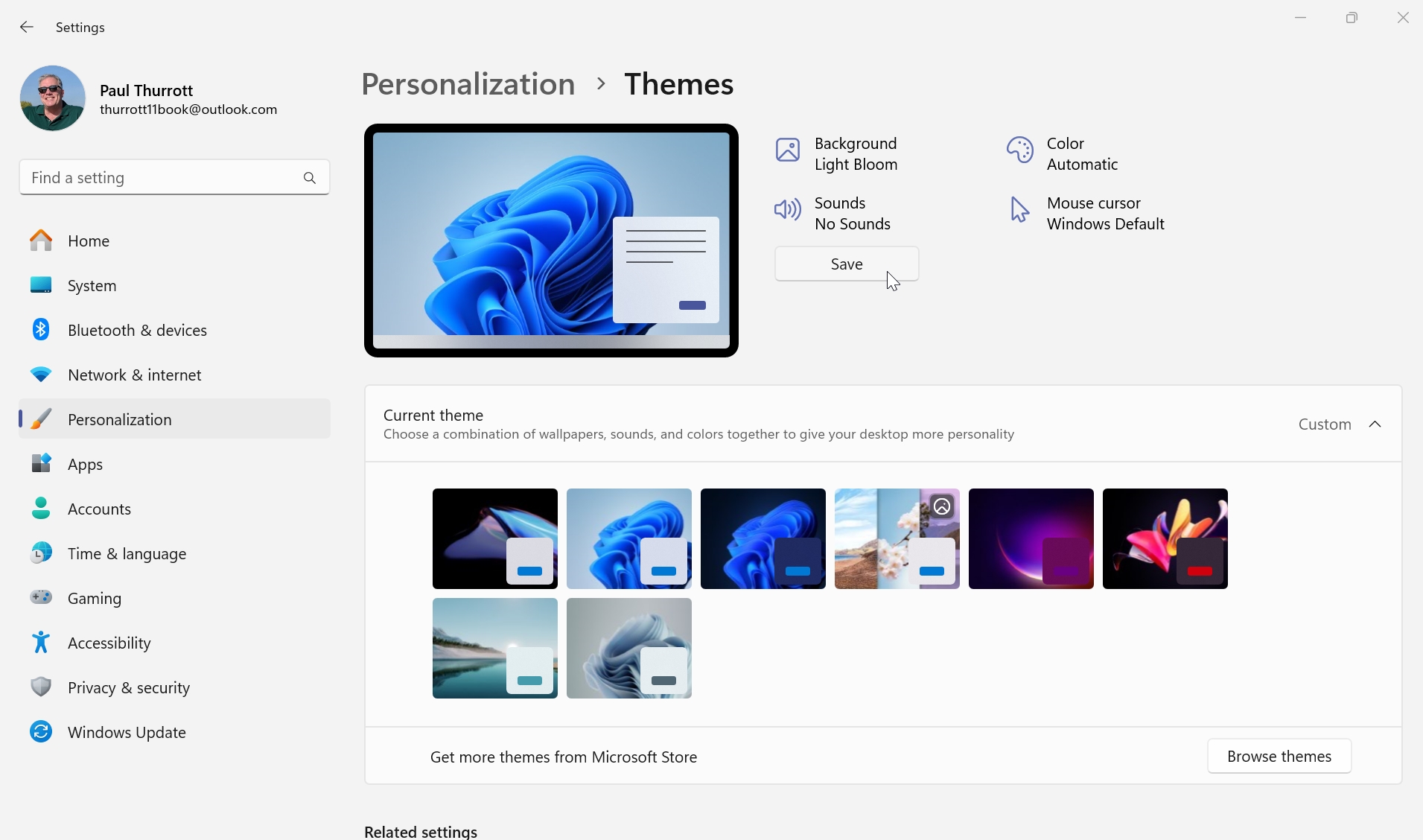 Settings

Paul Thurrott
thurrott11book@outlook.com

Find a setting

Home
System
Bluetooth & devices
Network & internet
Personalization
Apps
Accounts
Time & language
Gaming
Accessibility
Privacy & security
Windows Update

Personalization > Themes

Background
Light Bloom

Color
Automatic

Sounds
No Sounds

Mouse cursor
Windows Default

Save

Current theme
Choose a combination of wallpapers, sounds, and colors together to give your desktop more personality

Custom

Get more themes from Microsoft Store

Browse themes

Related settings